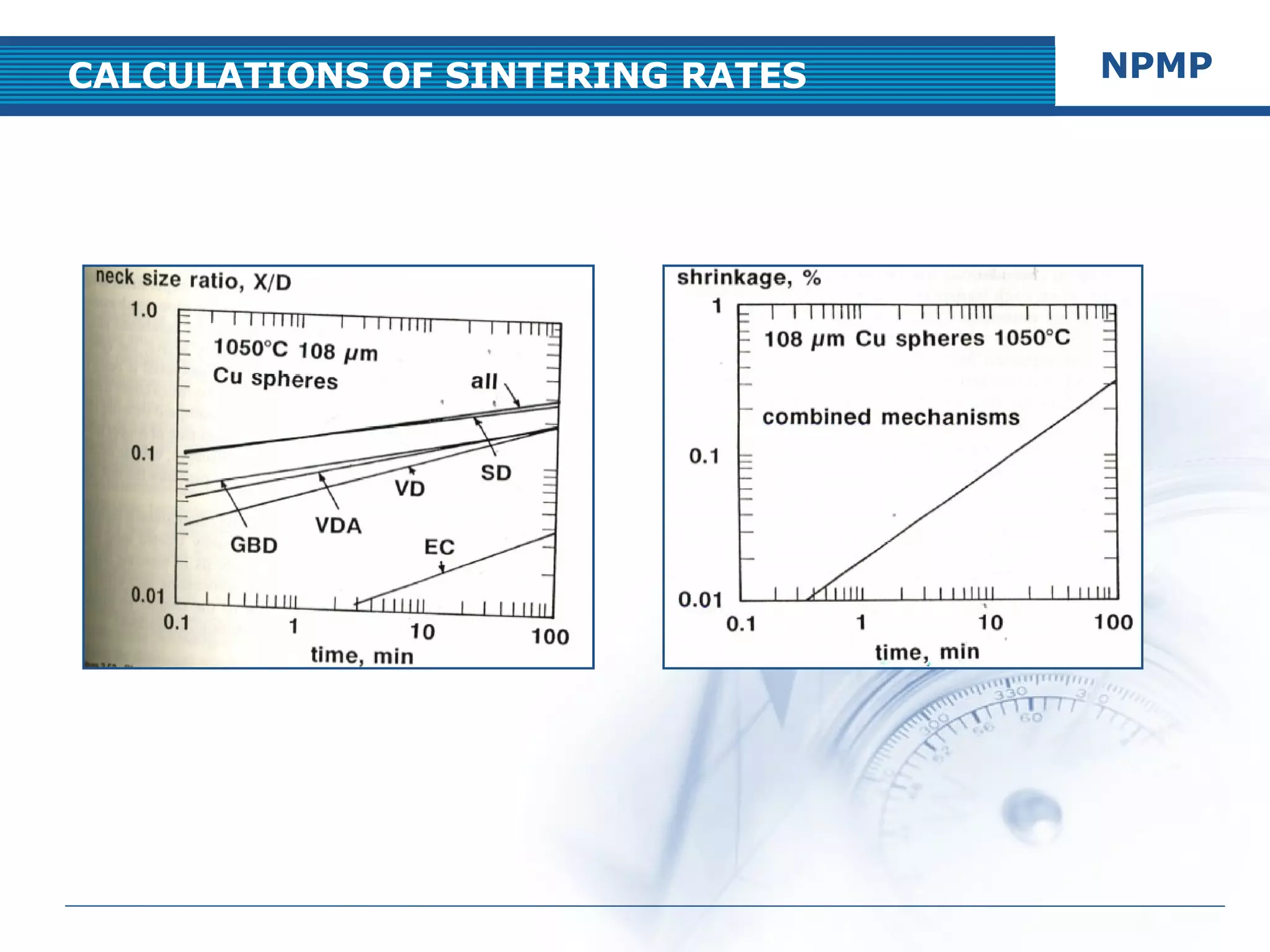 CALCULATIONS OF SINTERING RATES

NPMP

neck size ratio, X/D

1.0

0.1

0.01

1050°C 108 μm Cu spheres

all

SD

VD

VDA

GBD

EC

0.1

1

10

100

time, min

shrinkage, %

1

0.1

0.01

108 μm Cu spheres 1050°C

combined mechanisms

0.1

1

10

100

time, min